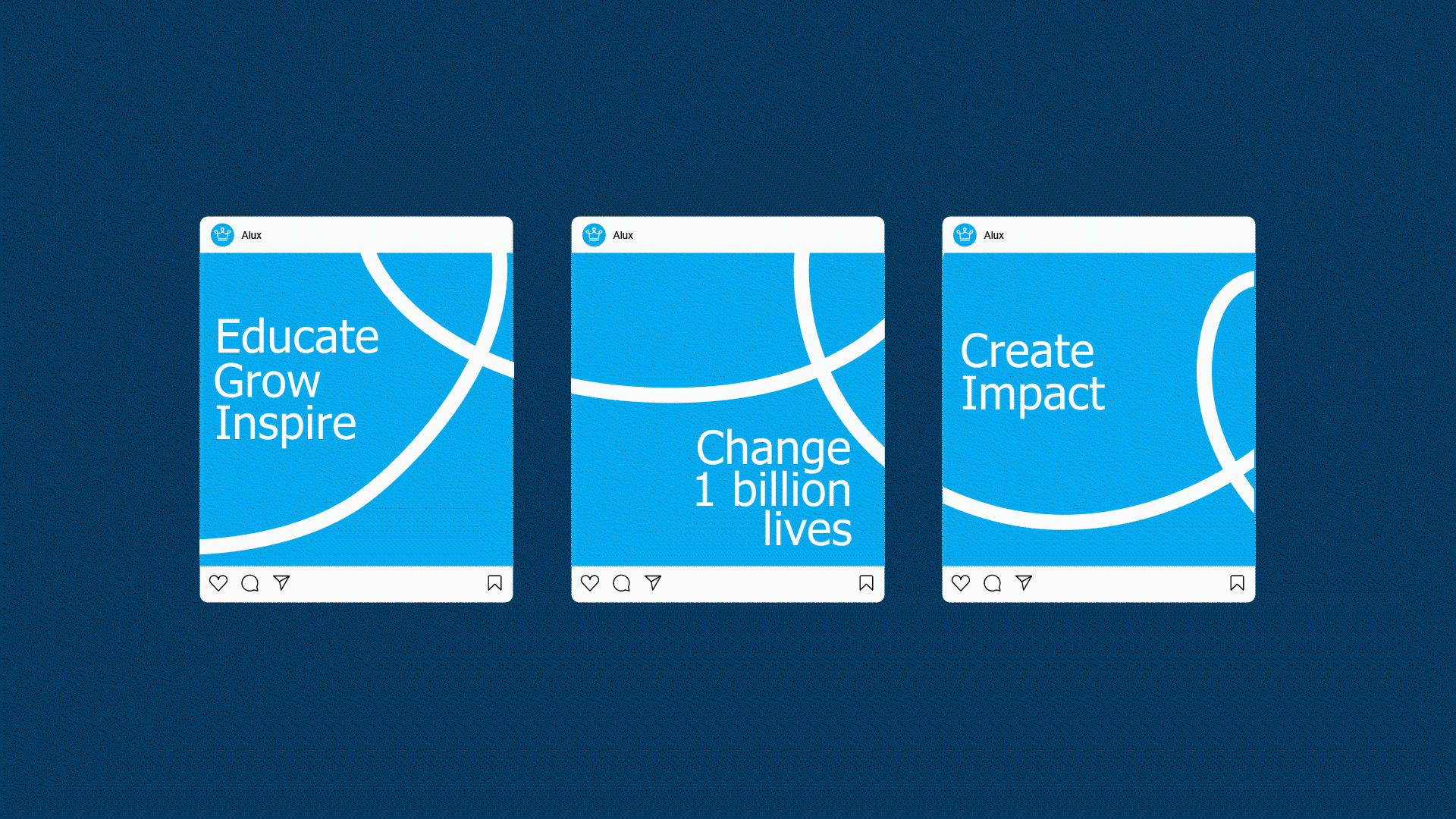 Alux

Educate
Grow
Inspire

Alux

Change
1 billion
lives

Alux

Create
Impact